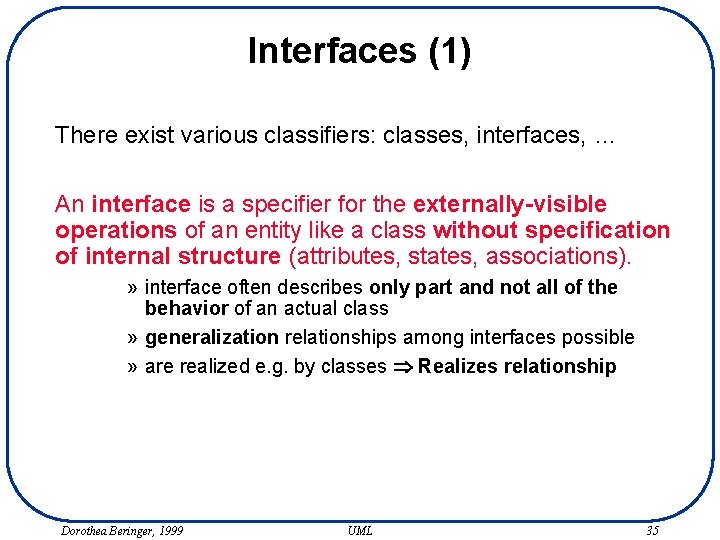 Interfaces (1)

There exist various classifiers: classes, interfaces, ...

An interface is a specifier for the externally-visible operations of an entity like a class without specification of internal structure (attributes, states, associations).

» interface often describes only part and not all of the behavior of an actual class

» generalization relationships among interfaces possible

» are realized e.g. by classes $\Rightarrow$ Realizes relationship

Dorothea Beringer, 1999

UML

35